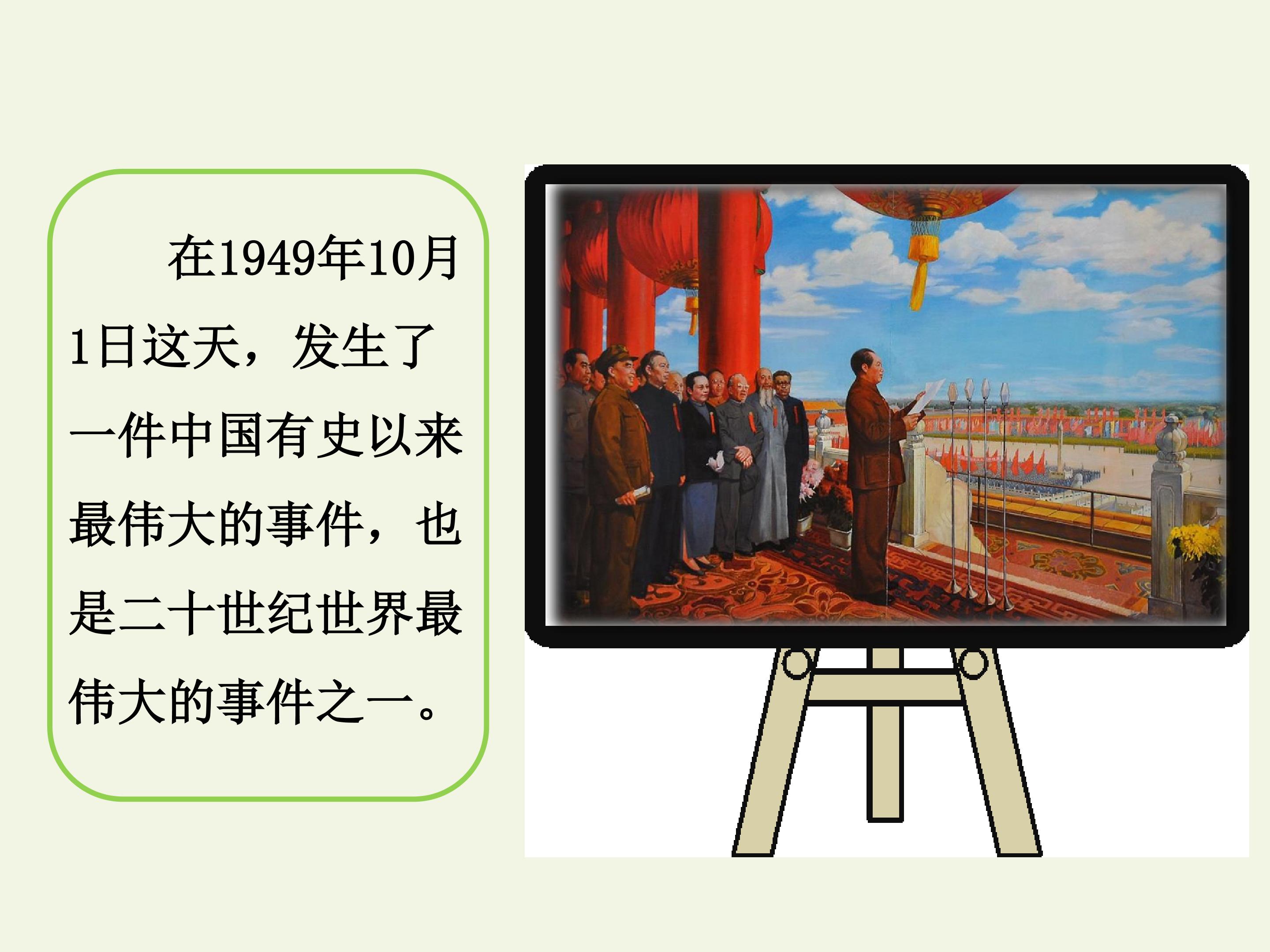 在1949年10月1日这天，发生了一件中国有史以来最伟大的事件，也是二十世纪世界最伟大的事件之一。